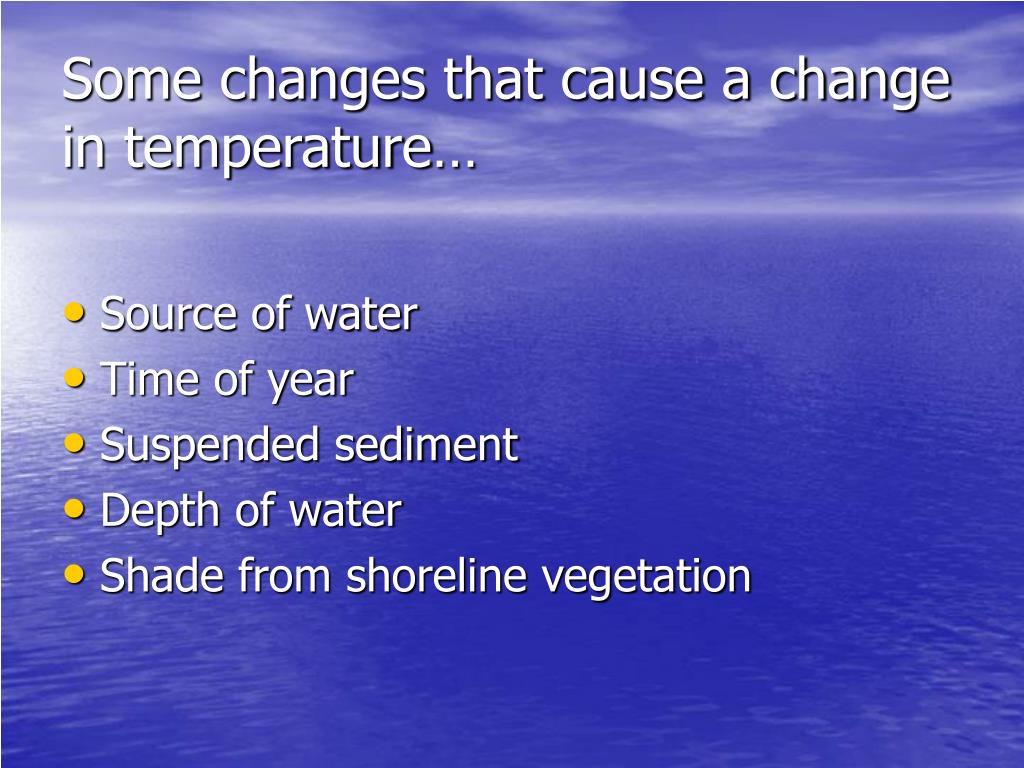 Some changes that cause a change in temperature…

• Source of water
• Time of year
• Suspended sediment
• Depth of water
• Shade from shoreline vegetation